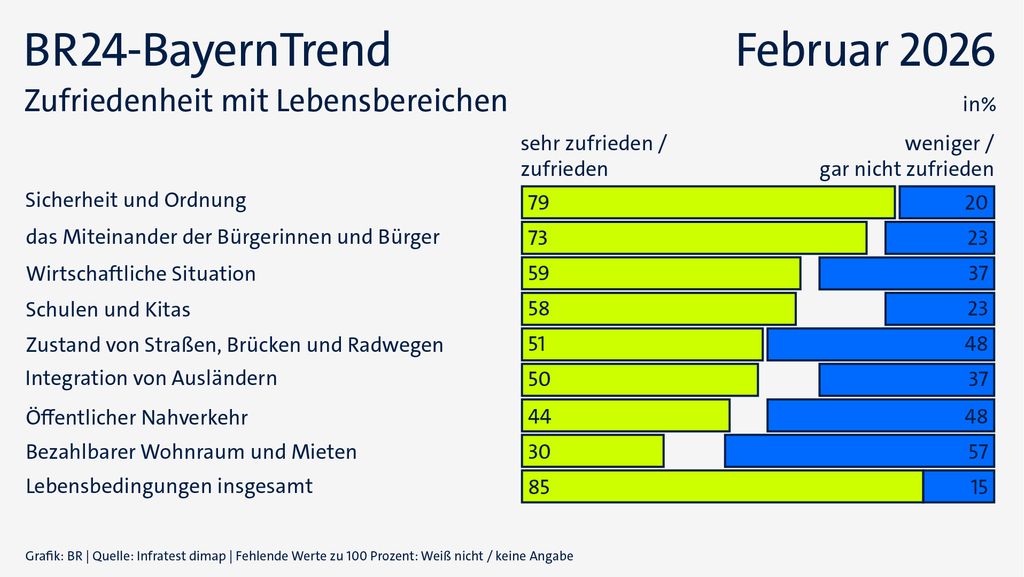 BR24-BayernTrend

Februar 2026

Zufriedenheit mit Lebensbereichen

in%

| | sehr zufrieden / zufrieden | weniger / gar nicht zufrieden |
|---|---|---|
| Sicherheit und Ordnung | 79 | 20 |
| das Miteinander der Bürgerinnen und Bürger | 73 | 23 |
| Wirtschaftliche Situation | 59 | 37 |
| Schulen und Kitas | 58 | 23 |
| Zustand von Straßen, Brücken und Radwegen | 51 | 48 |
| Integration von Ausländern | 50 | 37 |
| Öffentlicher Nahverkehr | 44 | 48 |
| Bezahlbarer Wohnraum und Mieten | 30 | 57 |
| Lebensbedingungen insgesamt | 85 | 15 |

Grafik: BR | Quelle: Infratest dimap | Fehlende Werte zu 100 Prozent: Weiß nicht / keine Angabe